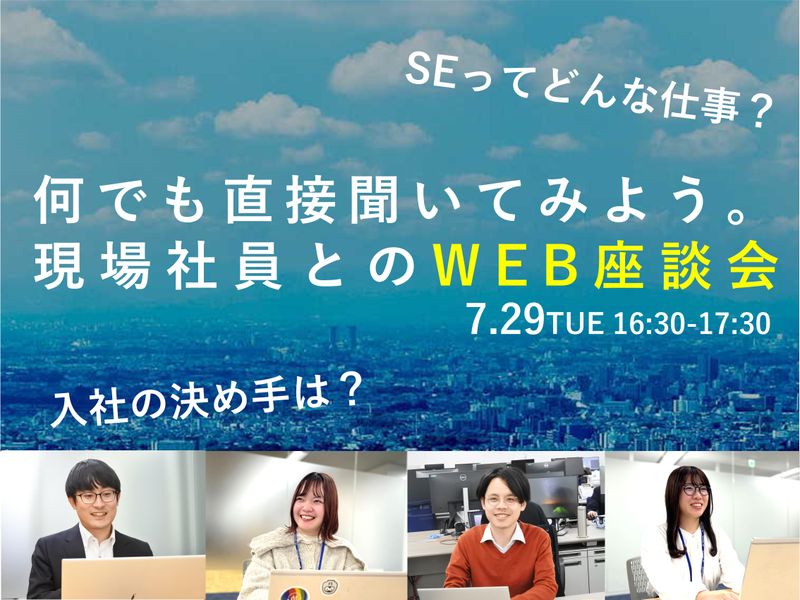 SEってどんな仕事？

何でも直接聞いてみよう。
現場社員とのWEB座談会

7.29TUE 16:30-17:30

入社の決め手は？